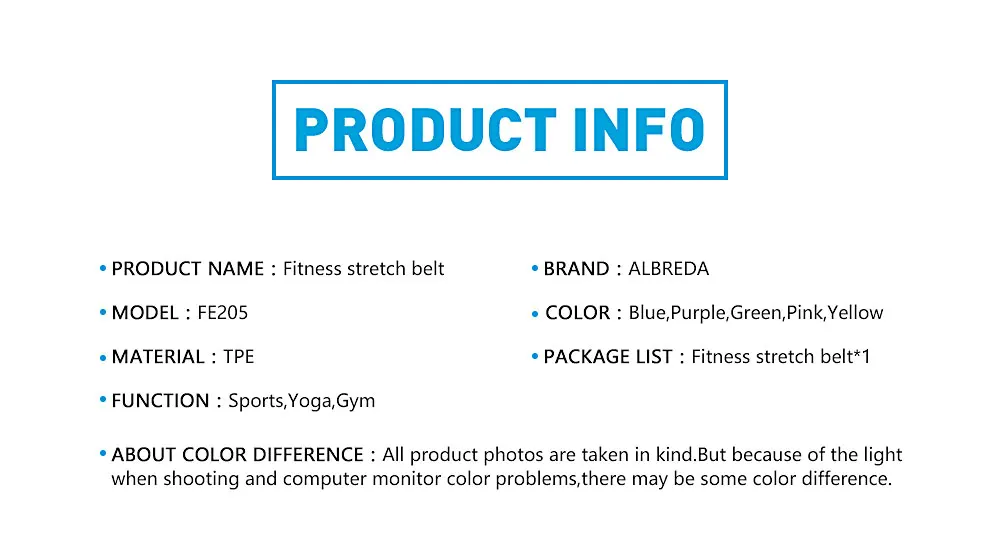 PRODUCT INFO

• PRODUCT NAME：Fitness stretch belt

• MODEL：FE205

• MATERIAL：TPE

• FUNCTION：Sports,Yoga,Gym

• BRAND：ALBREDA

• COLOR：Blue,Purple,Green,Pink,Yellow

• PACKAGE LIST：Fitness stretch belt*1

• ABOUT COLOR DIFFERENCE：All product photos are taken in kind.But because of the light when shooting and computer monitor color problems,there may be some color difference.